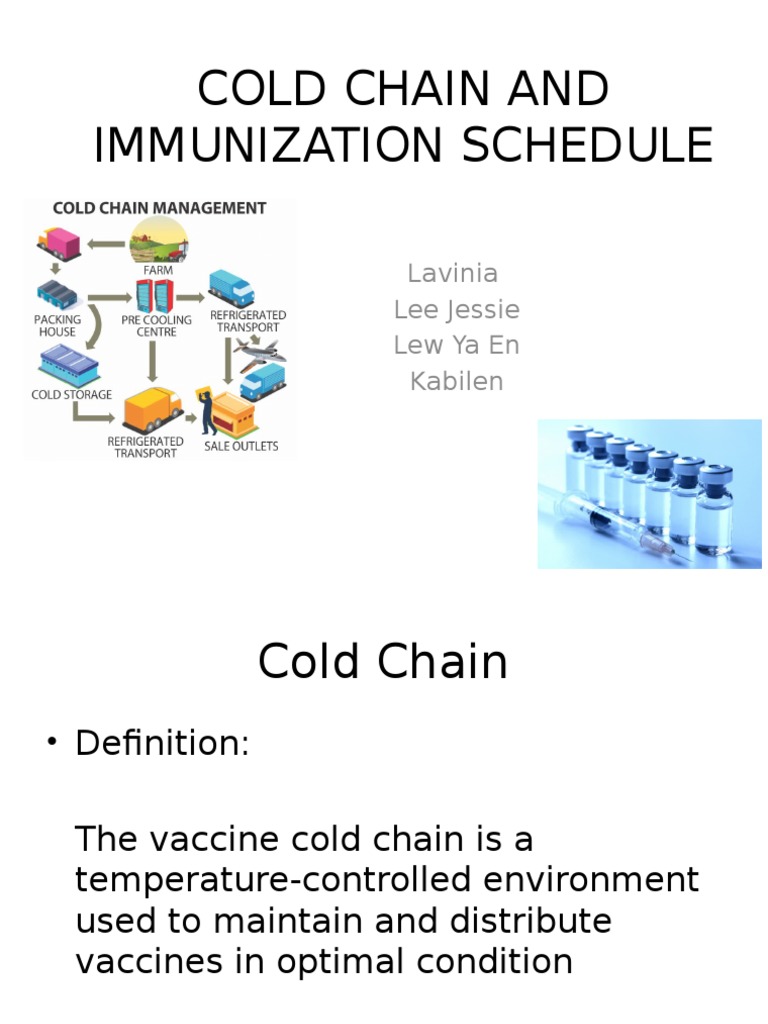 COLD CHAIN AND IMMUNIZATION SCHEDULE

COLD CHAIN MANAGEMENT

FARM

PACKING HOUSE

PRE COOLING CENTRE

REFRIGERATED TRANSPORT

COLD STORAGE

REFRIGERATED TRANSPORT

SALE OUTLETS

Lavinia
Lee Jessie
Lew Ya En
Kabilen

Cold Chain

• Definition:

The vaccine cold chain is a temperature-controlled environment used to maintain and distribute vaccines in optimal condition